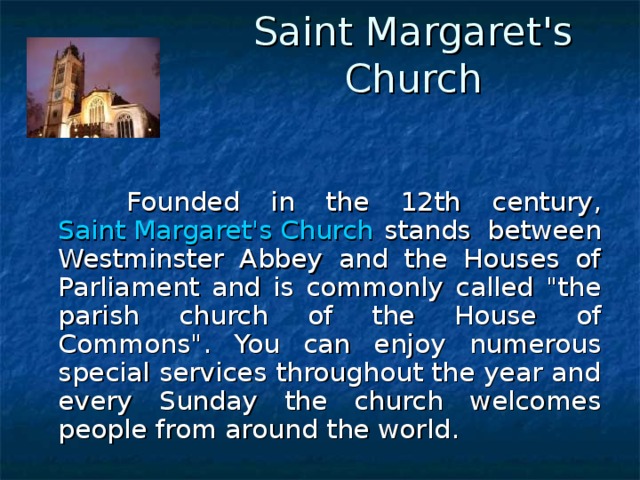 Saint Margaret's Church

Founded in the 12th century, Saint Margaret's Church stands between Westminster Abbey and the Houses of Parliament and is commonly called "the parish church of the House of Commons". You can enjoy numerous special services throughout the year and every Sunday the church welcomes people from around the world.